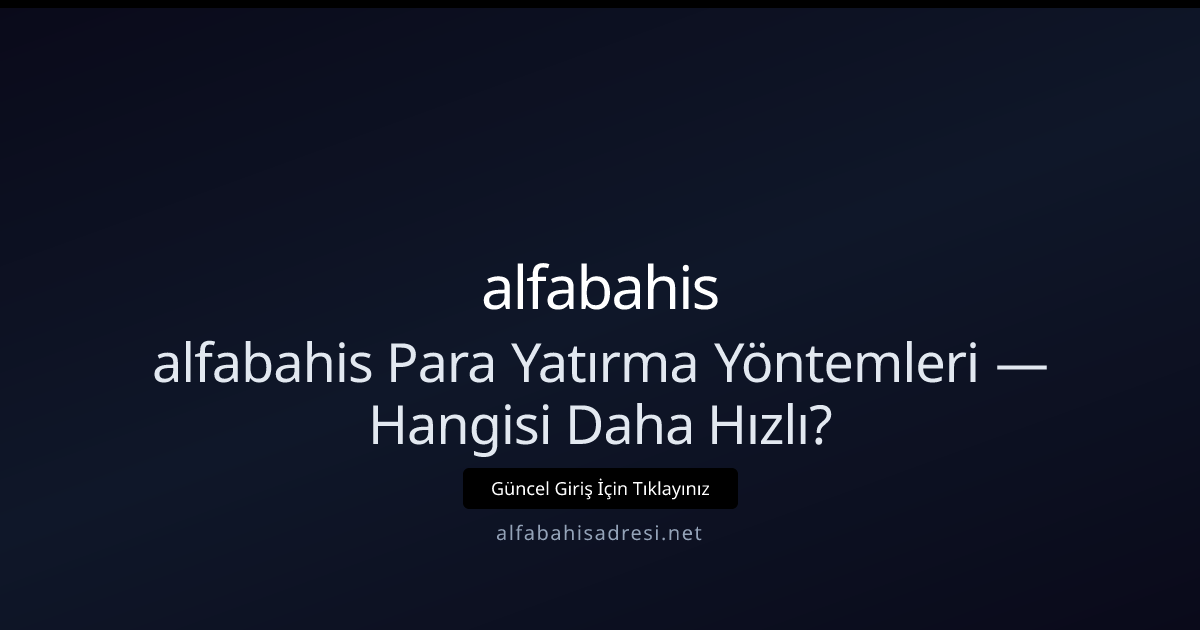 alfabahis

alfabahis Para Yatırma Yöntemleri — Hangisi Daha Hızlı?

Güncel Giriş İçin Tıklayınız

alfabahisadresi.net